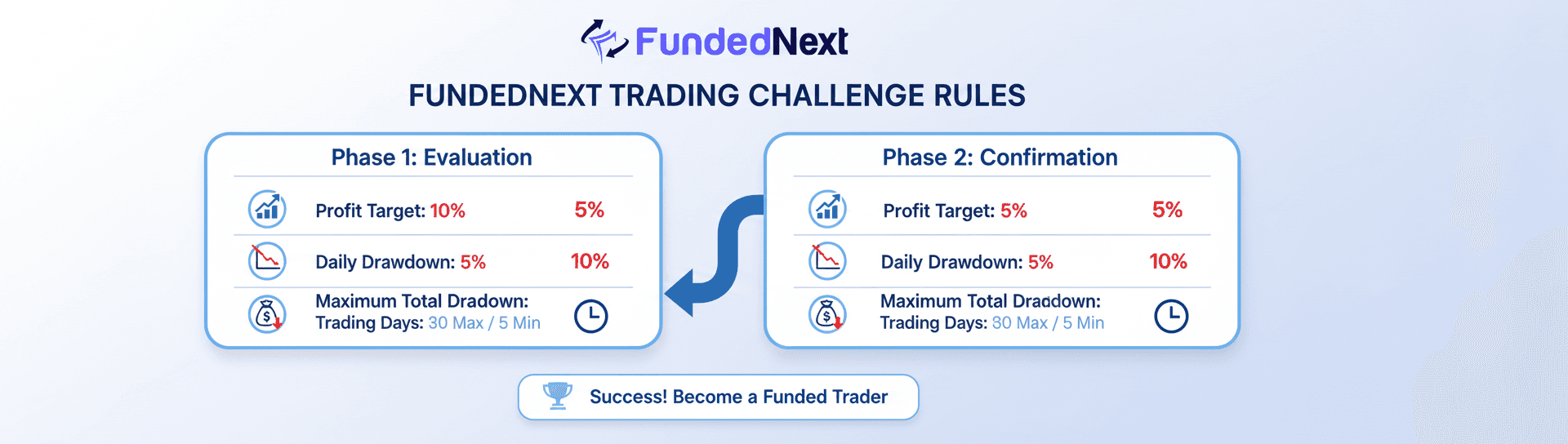 FundedNext

FUNDEDNEXT TRADING CHALLENGE RULES

Phase 1: Evaluation

Profit Target: 10% 5%

Daily Drawdown: 5% 10%

Maximum Total Dradown:
Trading Days: 30 Max / 5 Min

Phase 2: Confirmation

Profit Target: 5% 5%

Daily Drawdown: 5% 10%

Maximum Total Dradown:
Trading Days: 30 Max / 5 Min

Success! Become a Funded Trader